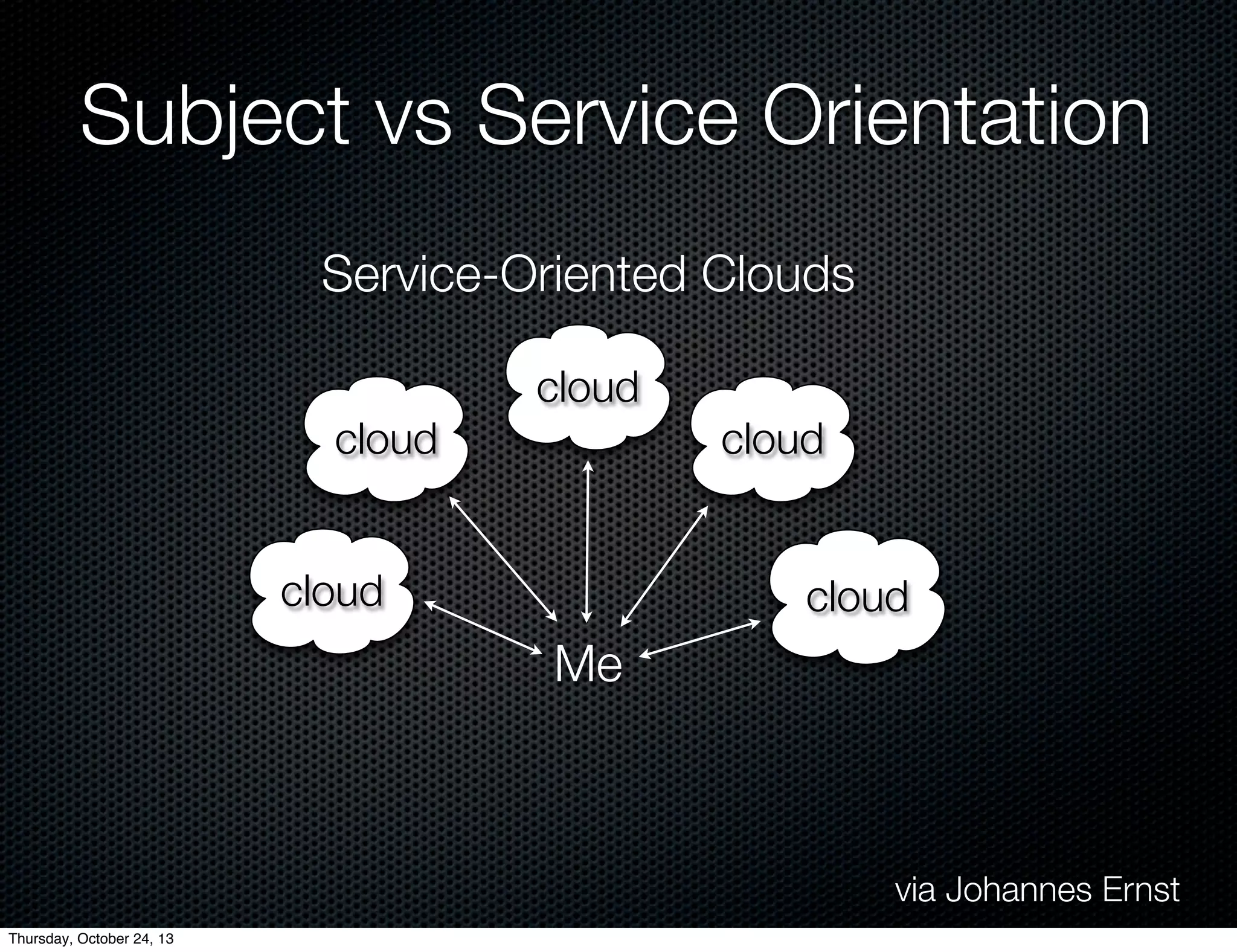 Subject vs Service Orientation

Service-Oriented Clouds

cloud

cloud

cloud

cloud

cloud

Me

via Johannes Ernst

Thursday, October 24, 13